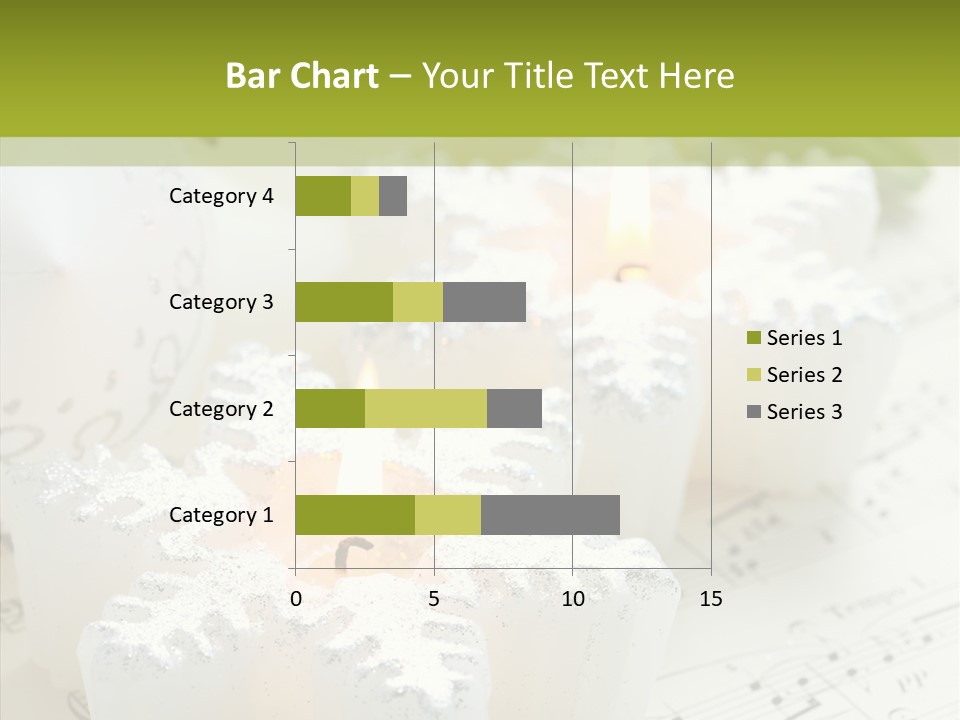 Bar Chart – Your Title Text Here

Category 4
Category 3
Category 2
Category 1

0
5
10
15

Series 1
Series 2
Series 3